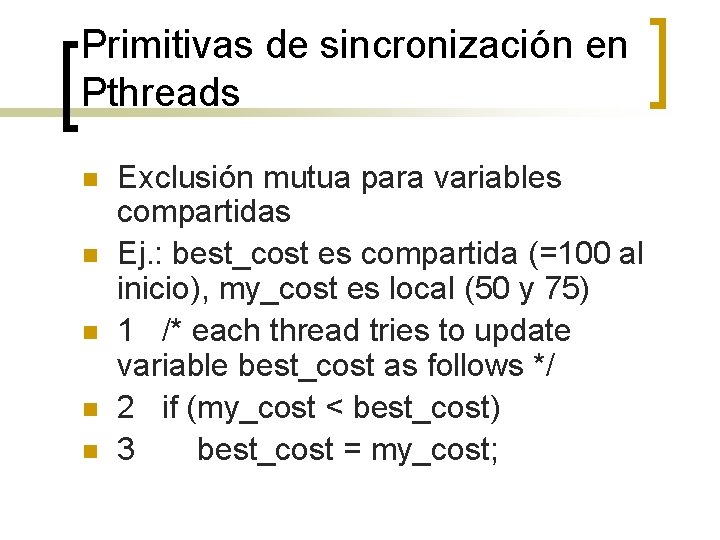 Primitivas de sincronización en Pthreads

Exclusión mutua para variables compartidas

Ej.: best_cost es compartida (=100 al inicio), my_cost es local (50 y 75)

1 /* each thread tries to update variable best_cost as follows */

2 if (my_cost < best_cost)

3 best_cost = my_cost;